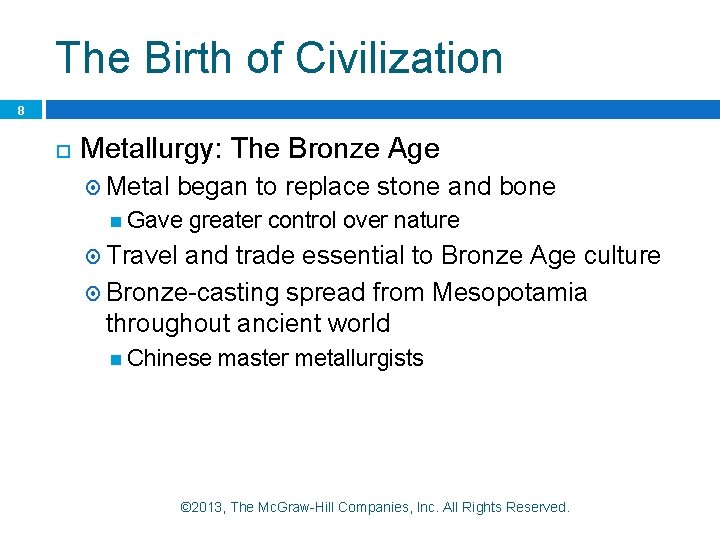 The Birth of Civilization

8

Metallurgy: The Bronze Age

Metal began to replace stone and bone

Gave greater control over nature

Travel and trade essential to Bronze Age culture

Bronze-casting spread from Mesopotamia throughout ancient world

Chinese master metallurgists

©2013, The McGraw-Hill Companies, Inc. All Rights Reserved.